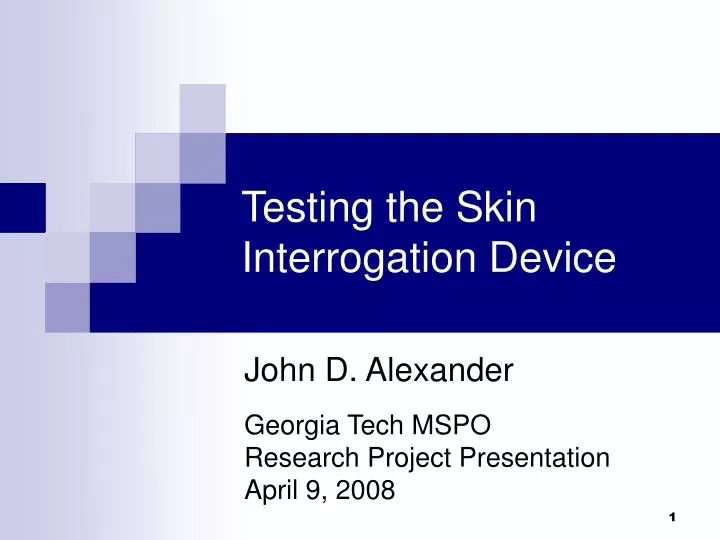 Testing the Skin Interrogation Device

John D. Alexander

Georgia Tech MSPO
Research Project Presentation
April 9, 2008

1